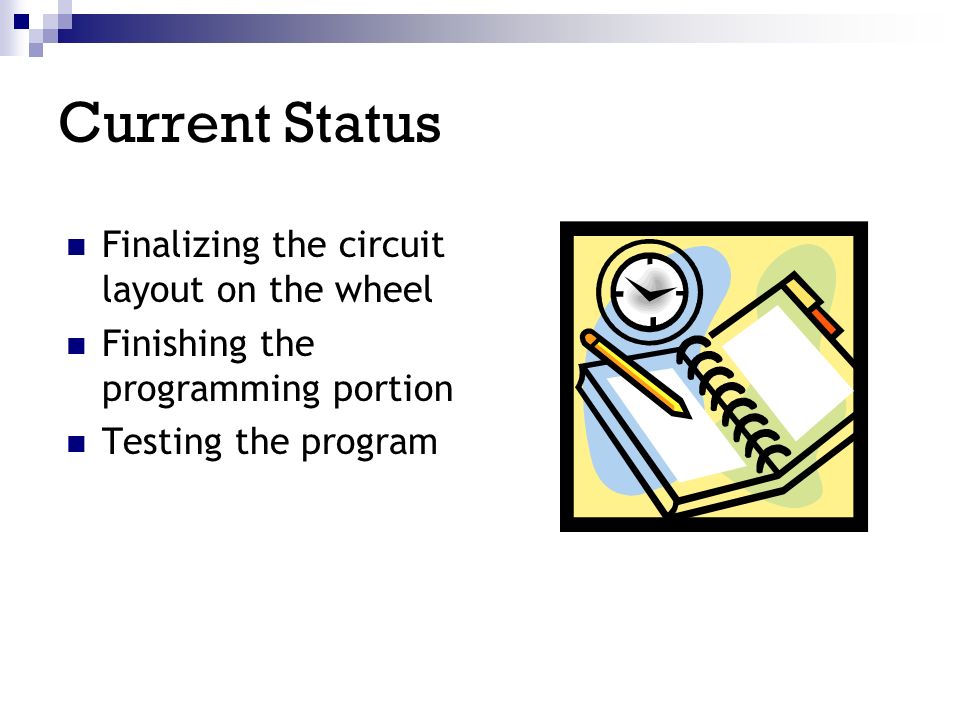 Current Status

- Finalizing the circuit layout on the wheel
- Finishing the programming portion
- Testing the program